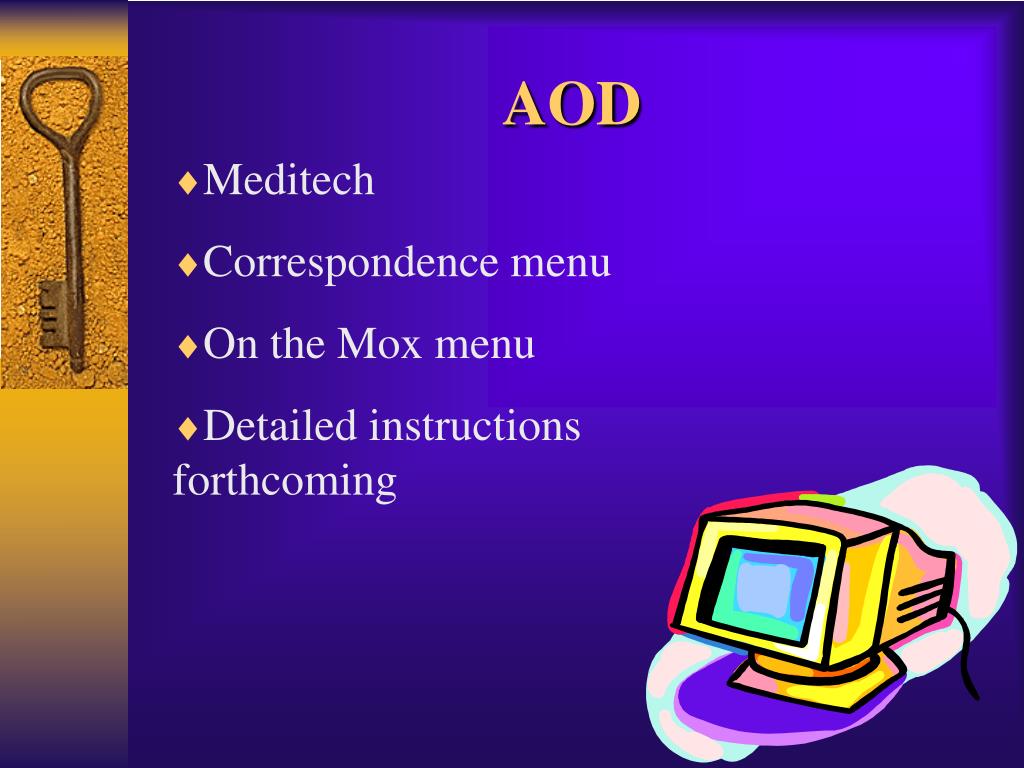 AOD

♦Meditech

♦Correspondence menu

♦On the Mox menu

♦Detailed instructions forthcoming